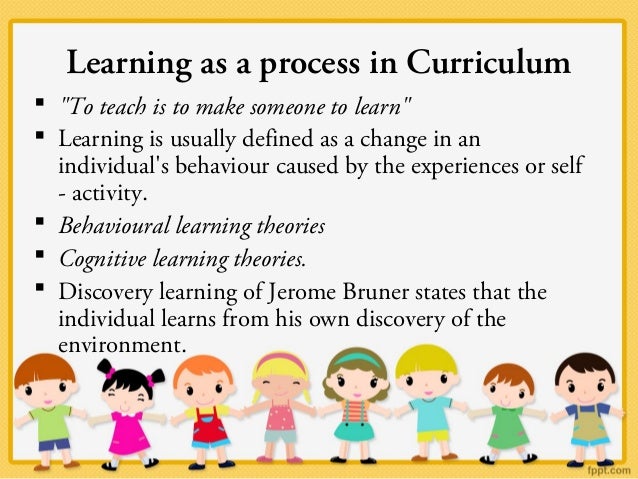 Learning as a process in Curriculum

▪ "To teach is to make someone to learn"

▪ Learning is usually defined as a change in an individual's behaviour caused by the experiences or self - activity.

▪ Behavioural learning theories

▪ Cognitive learning theories.

▪ Discovery learning of Jerome Bruner states that the individual learns from his own discovery of the environment.

fppt.com